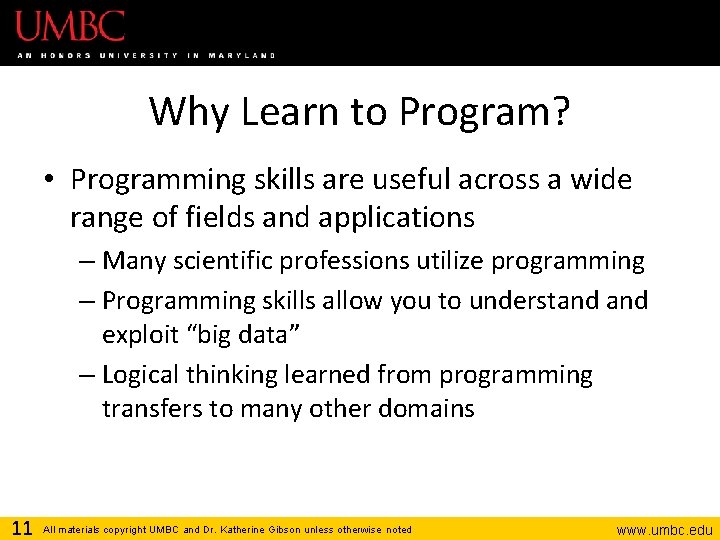 UMBC
AN HONORS UNIVERSITY IN MARYLAND

Why Learn to Program?

• Programming skills are useful across a wide range of fields and applications
– Many scientific professions utilize programming
– Programming skills allow you to understand and exploit “big data”
– Logical thinking learned from programming transfers to many other domains

11 All materials copyright UMBC and Dr. Katherine Gibson unless otherwise noted www.umbc.edu